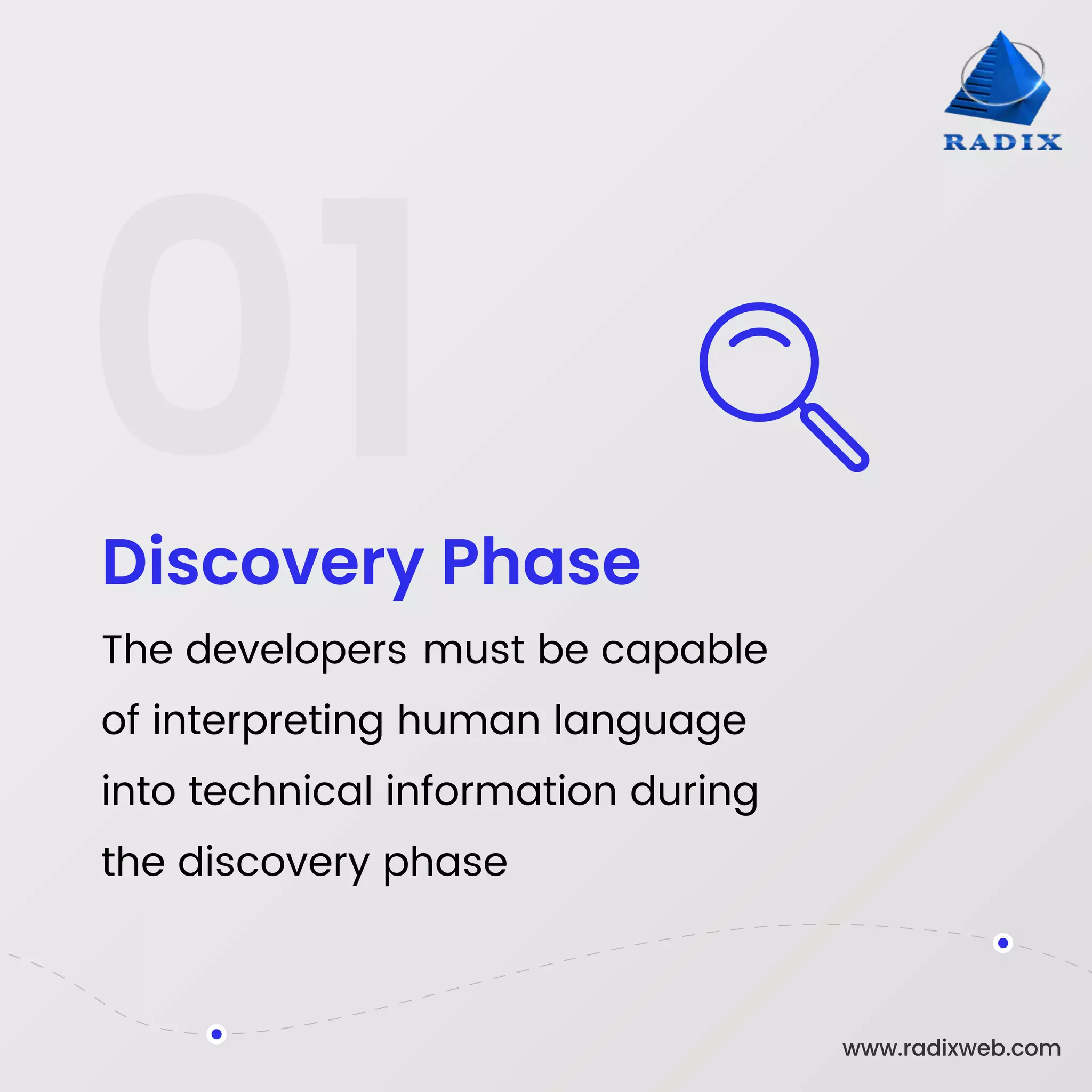 RADIX

01

Discovery Phase

The developers must be capable of interpreting human language into technical information during the discovery phase

www.radixweb.com